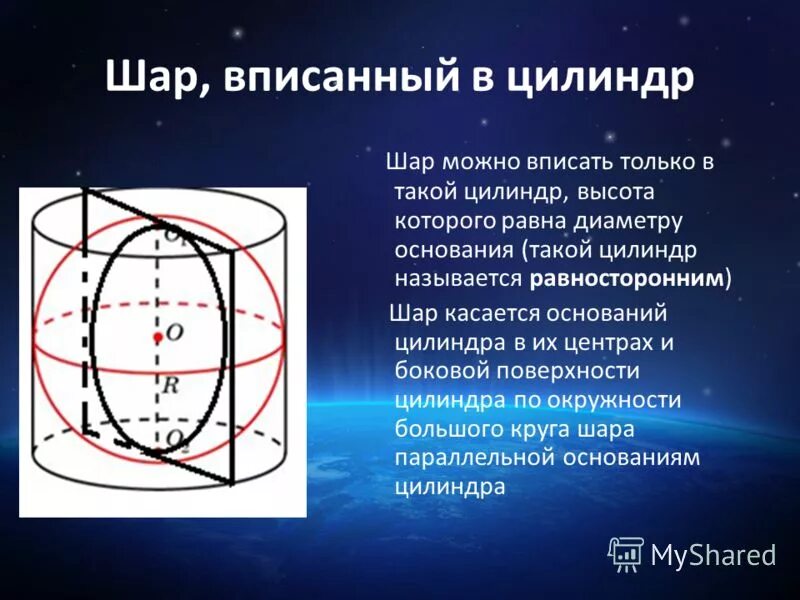 Шар, вписанный в цилиндр

$O_1$

$O$

$R$

$O_2$

Шар можно вписать только в такой цилиндр, высота которого равна диаметру основания (такой цилиндр называется **равносторонним**)

Шар касается оснований цилиндра в их центрах и боковой поверхности цилиндра по окружности большого круга шара параллельной основаниям цилиндра

MyShared